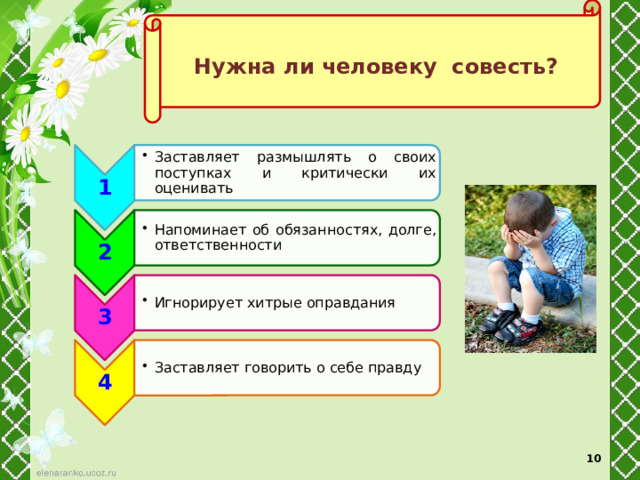 Нужна ли человеку совесть?

1
• Заставляет размышлять о своих поступках и критически их оценивать

2
• Напоминает об обязанностях, долге, ответственности

3
• Игнорирует хитрые оправдания

4
• Заставляет говорить о себе правду

10

elenaranko.ucoz.ru